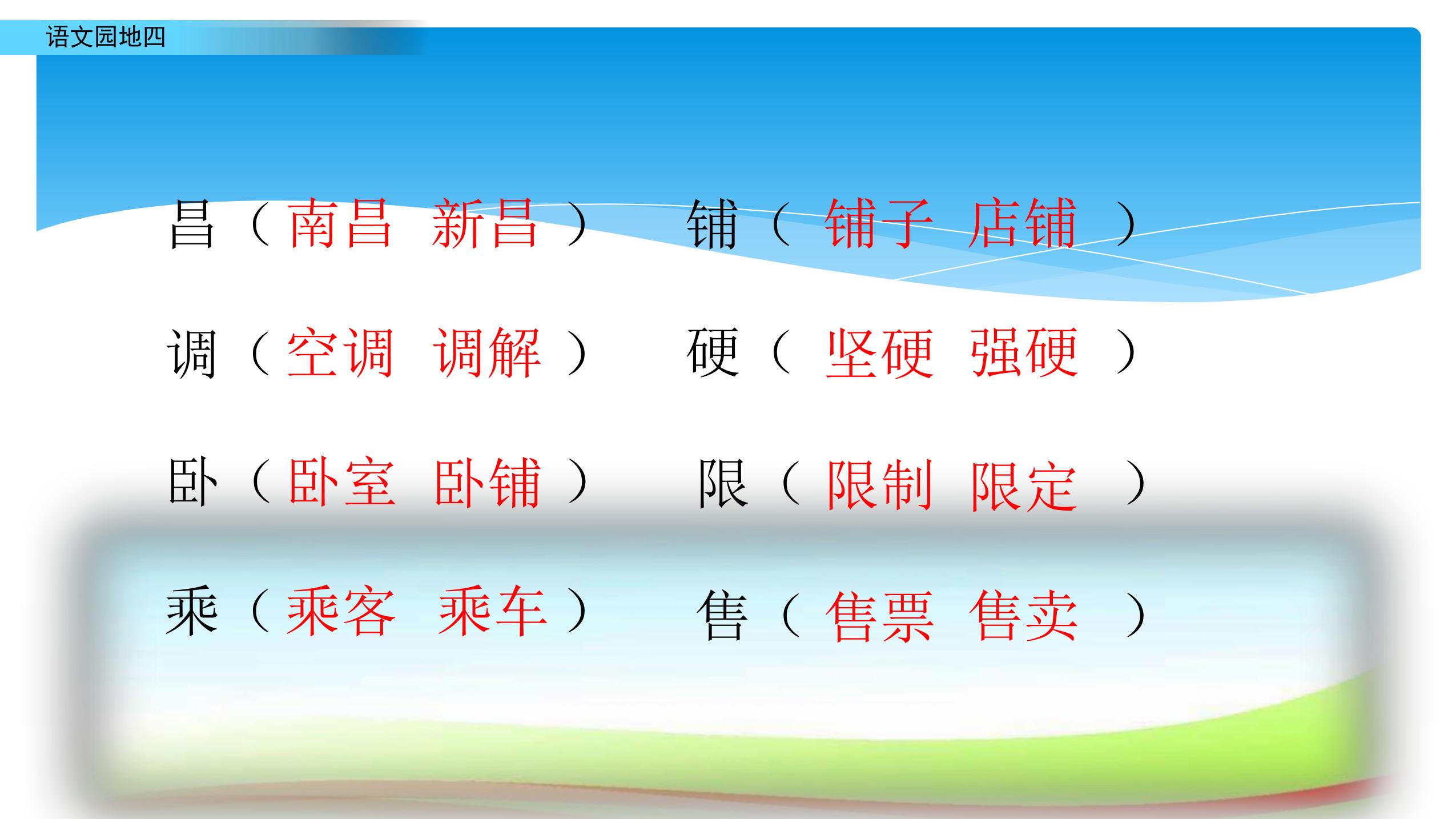 语文园地四

昌（南昌　新昌）　铺（铺子　店铺）

调（空调　调解）　硬（坚硬　强硬）

卧（卧室　卧铺）　限（限制　限定）

乘（乘客　乘车）　售（售票　售卖）